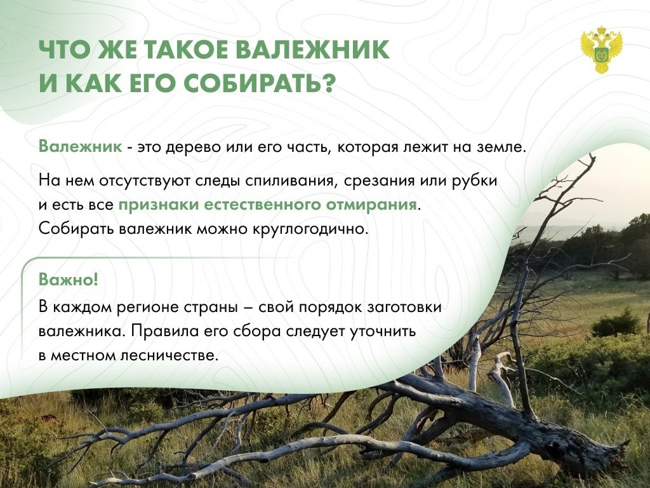 ЧТО ЖЕ ТАКОЕ ВАЛЕЖНИК И КАК ЕГО СОБИРАТЬ?

Валежник - это дерево или его часть, которая лежит на земле.

На нем отсутствуют следы спиливания, срезания или рубки и есть все признаки естественного отмирания. Собирать валежник можно круглогодично.

Важно!

В каждом регионе страны – свой порядок заготовки валежника. Правила его сбора следует уточнить в местном лесничестве.